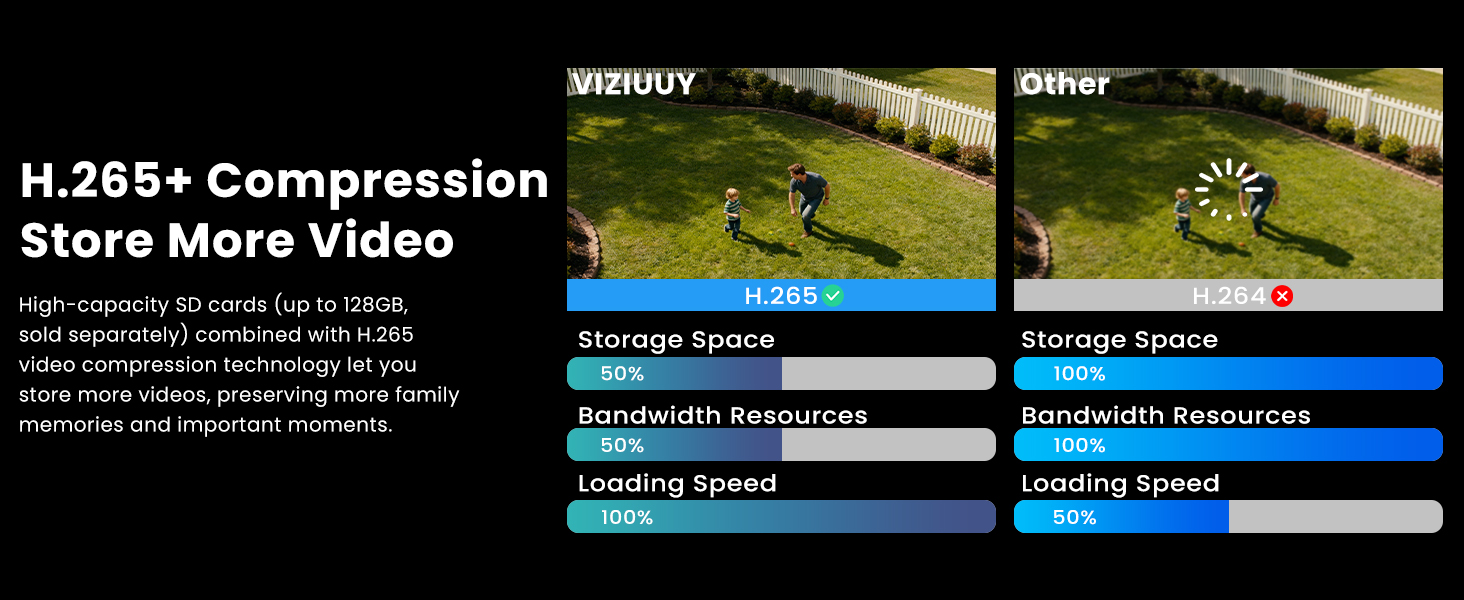 H.265+ Compression
Store More Video

High-capacity SD cards (up to 128GB, sold separately) combined with H.265 video compression technology let you store more videos, preserving more family memories and important moments.

VIZIUUY

H.265

Storage Space

50%

Bandwidth Resources

50%

Loading Speed

100%

Other

H.264

Storage Space

100%

Bandwidth Resources

100%

Loading Speed

50%